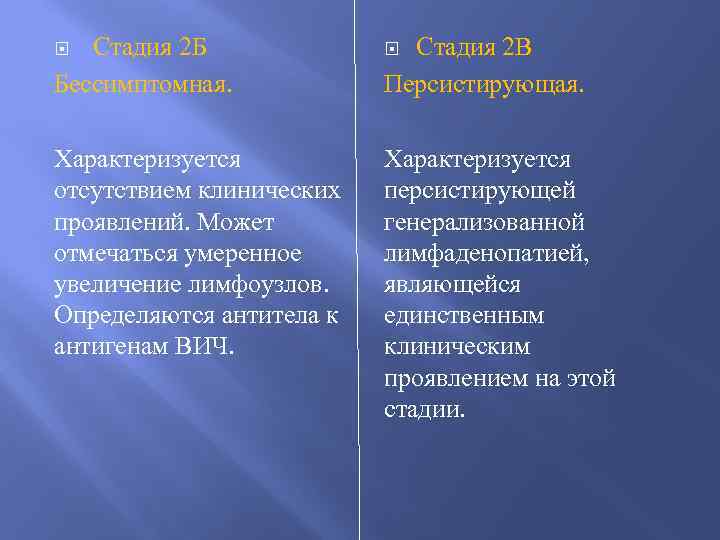 Стадия 2Б
Бессимптомная.

Характеризуется отсутствием клинических проявлений. Может отмечаться умеренное увеличение лимфоузлов. Определяются антитела к антигенам ВИЧ.

Стадия 2В
Персистирующая.

Характеризуется персистирующей генерализованной лимфаденопатией, являющейся единственным клиническим проявлением на этой стадии.